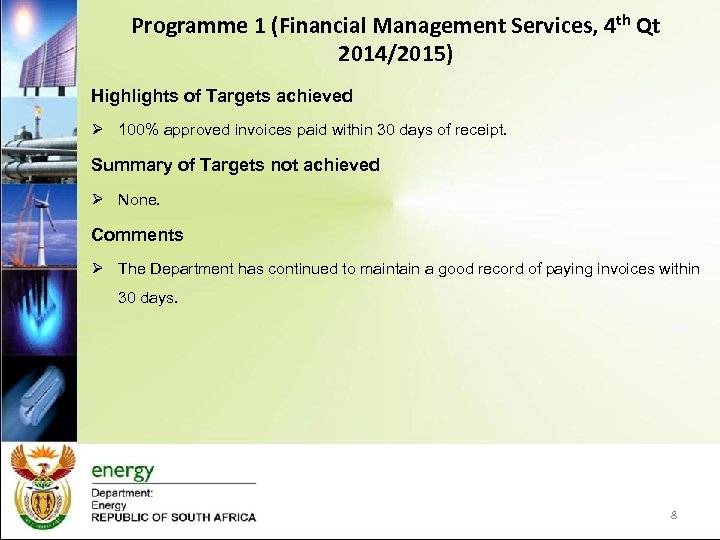 Programme 1 (Financial Management Services, 4$^{th}$ Qt 2014/2015)

Highlights of Targets achieved

➢ 100% approved invoices paid within 30 days of receipt.

Summary of Targets not achieved

➢ None.

Comments

➢ The Department has continued to maintain a good record of paying invoices within 30 days.

energy

Department:
Energy
REPUBLIC OF SOUTH AFRICA

8